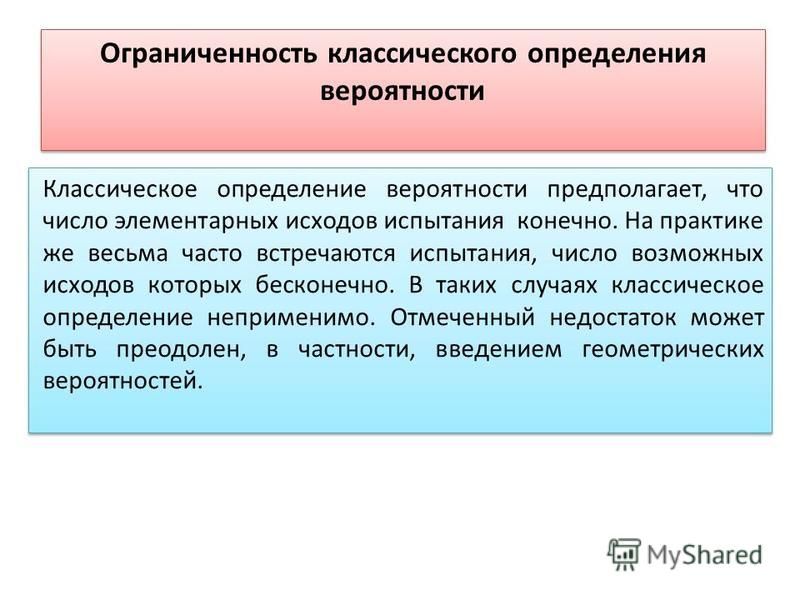 Ограниченность классического определения вероятности

Классическое определение вероятности предполагает, что число элементарных исходов испытания конечно. На практике же весьма часто встречаются испытания, число возможных исходов которых бесконечно. В таких случаях классическое определение неприменимо. Отмеченный недостаток может быть преодолен, в частности, введением геометрических вероятностей.

MyShared